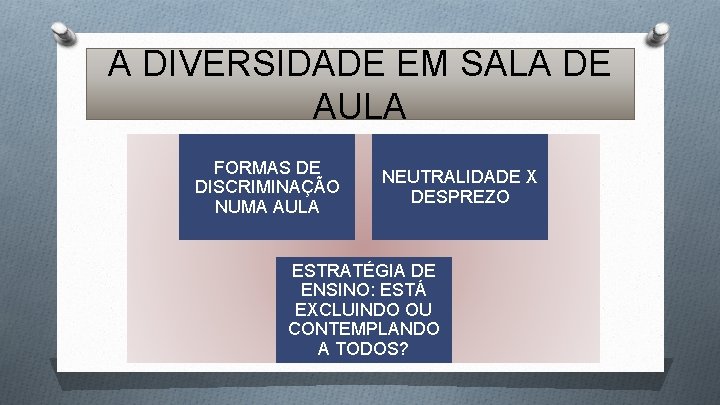 A DIVERSIDADE EM SALA DE AULA

FORMAS DE DISCRIMINAÇÃO NUMA AULA

NEUTRALIDADE X DESPREZO

ESTRATÉGIA DE ENSINO: ESTÁ EXCLUINDO OU CONTEMPLANDO A TODOS?